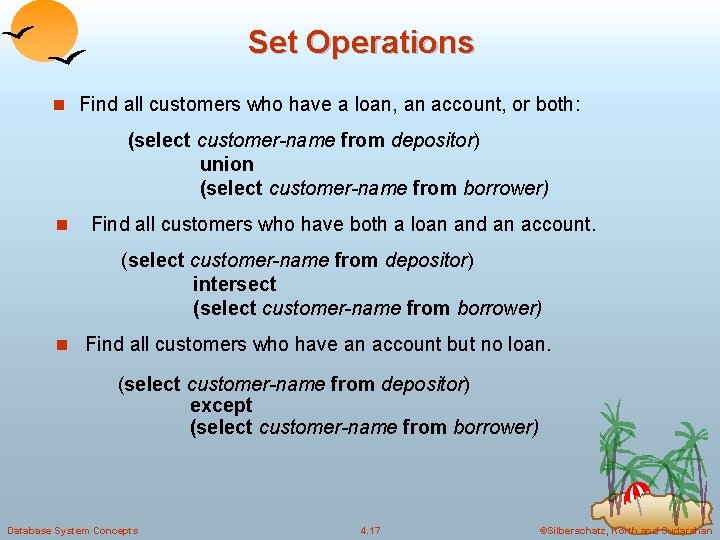 Set Operations

Find all customers who have a loan, an account, or both:

(select customer-name from depositor)
union
(select customer-name from borrower)

Find all customers who have both a loan and an account.

(select customer-name from depositor)
intersect
(select customer-name from borrower)

Find all customers who have an account but no loan.

(select customer-name from depositor)
except
(select customer-name from borrower)

Database System Concepts

4.17

©Silberschatz, Korth and Sudarshan